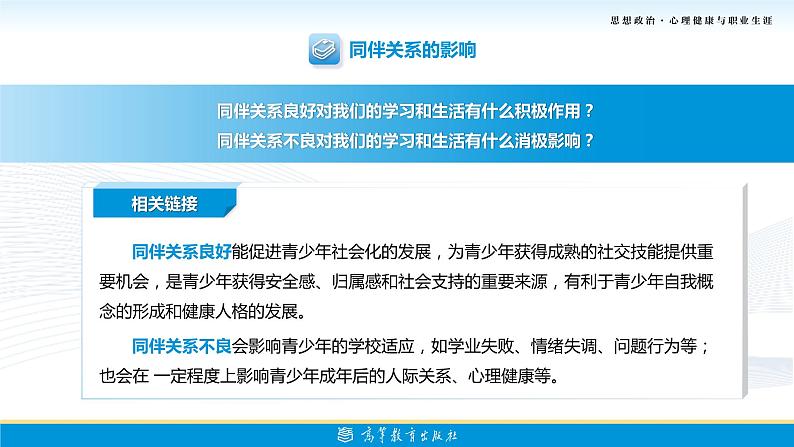 思想政治 · 心理健康与职业生涯

同伴关系的影响

同伴关系良好对我们的学习和生活有什么积极作用？
同伴关系不良对我们的学习和生活有什么消极影响？

相关链接

同伴关系良好能促进青少年社会化的发展，为青少年获得成熟的社交技能提供重要机会，是青少年获得安全感、归属感和社会支持的重要来源，有利于青少年自我概念的形成和健康人格的发展。

同伴关系不良会影响青少年的学校适应，如学业失败、情绪失调、问题行为等；也会在 一定程度上影响青少年成年后的人际关系、心理健康等。

高等教育出版社